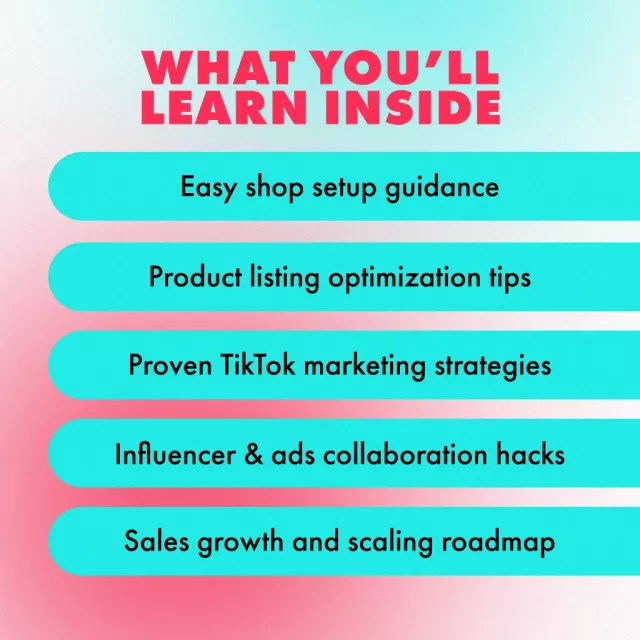 WHAT YOU'LL LEARN INSIDE

Easy shop setup guidance

Product listing optimization tips

Proven TikTok marketing strategies

Influencer & ads collaboration hacks

Sales growth and scaling roadmap